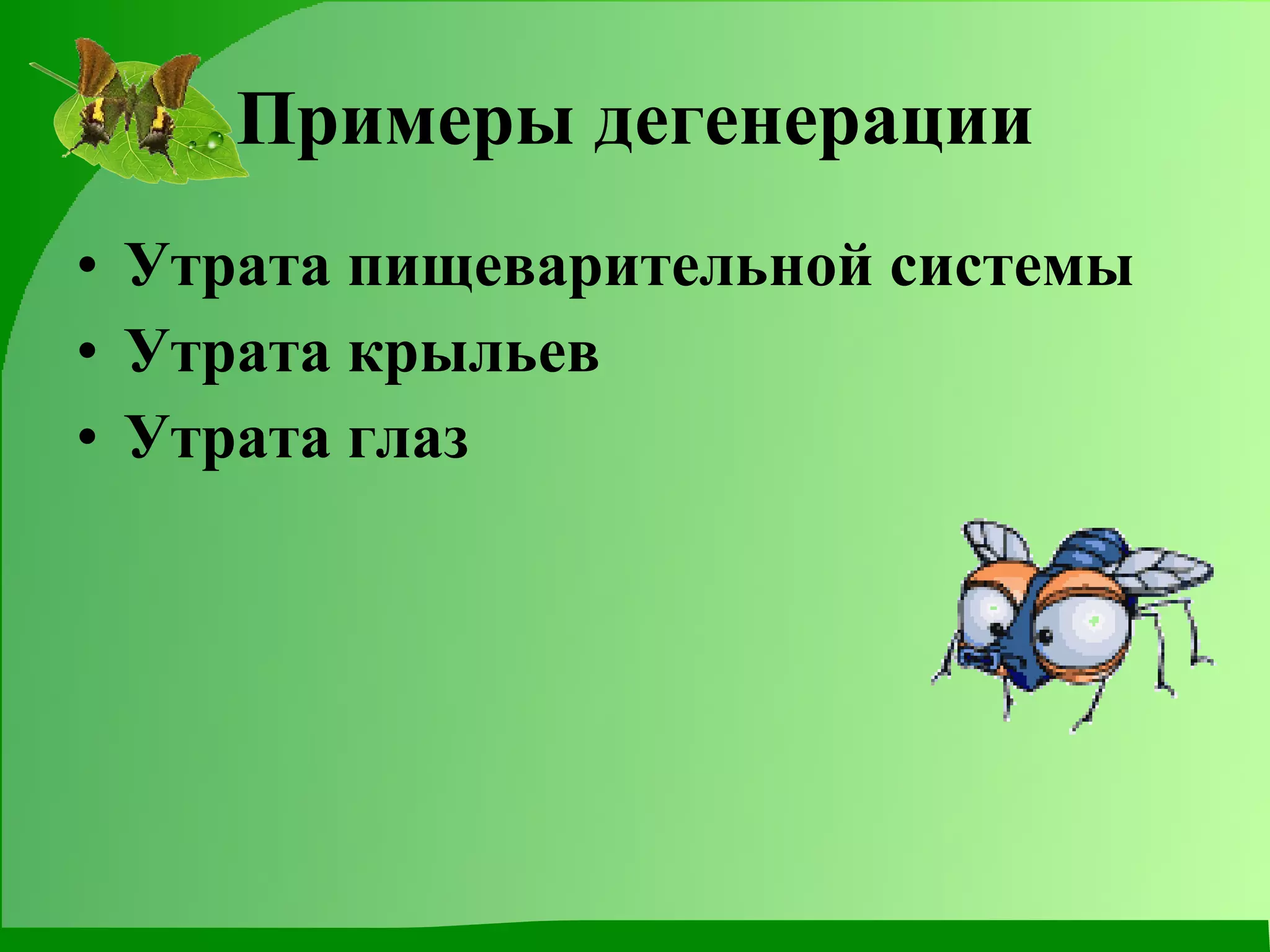 Примеры дегенерации

• Утрата пищеварительной системы
• Утрата крыльев
• Утрата глаз